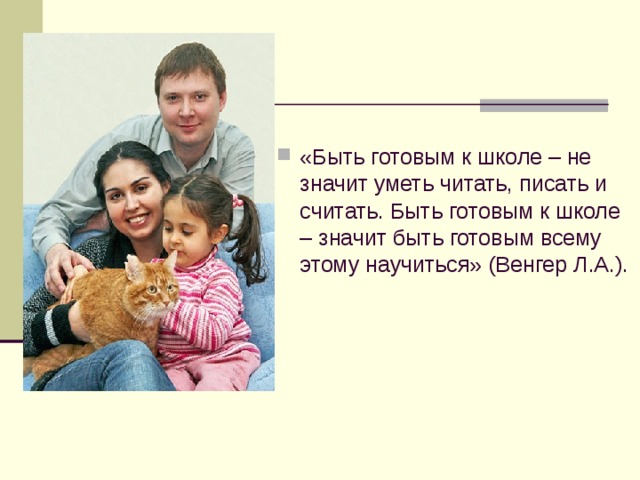 «Быть готовым к школе – не значит уметь читать, писать и считать. Быть готовым к школе – значит быть готовым всему этому научиться» (Венгер Л.А.).